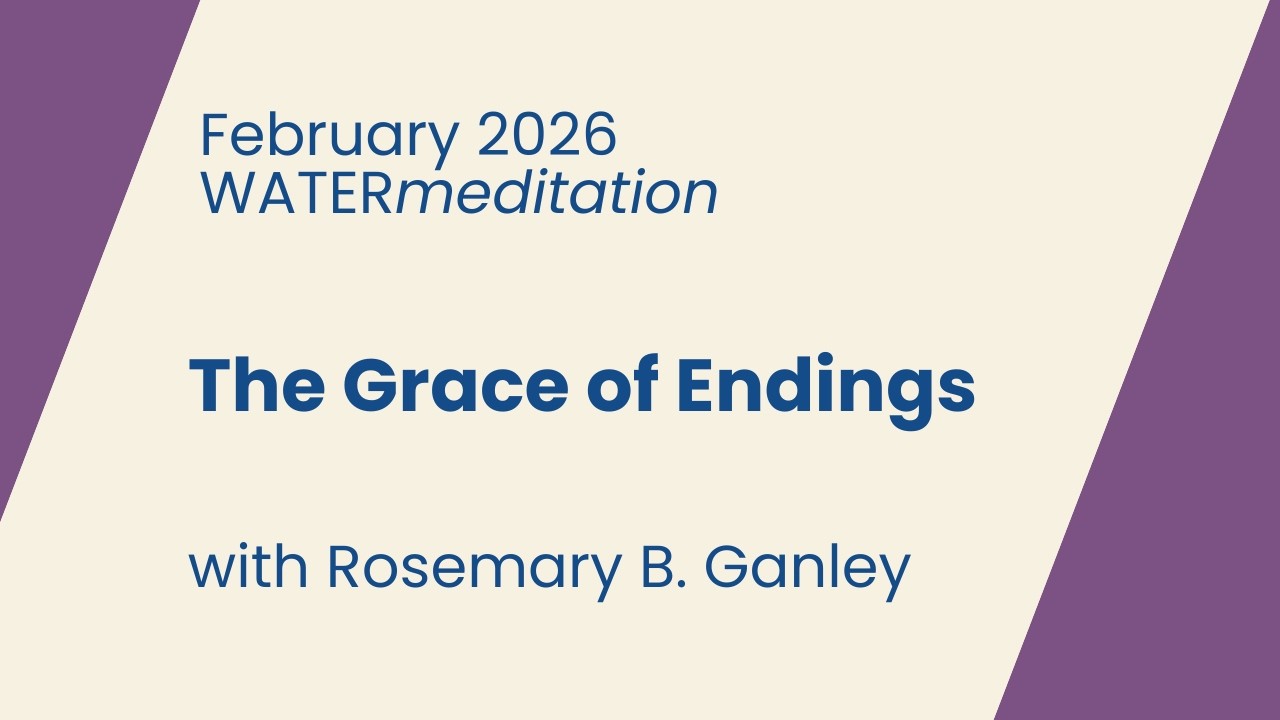 February 2026
WATERmeditation

The Grace of Endings

with Rosemary B. Ganley